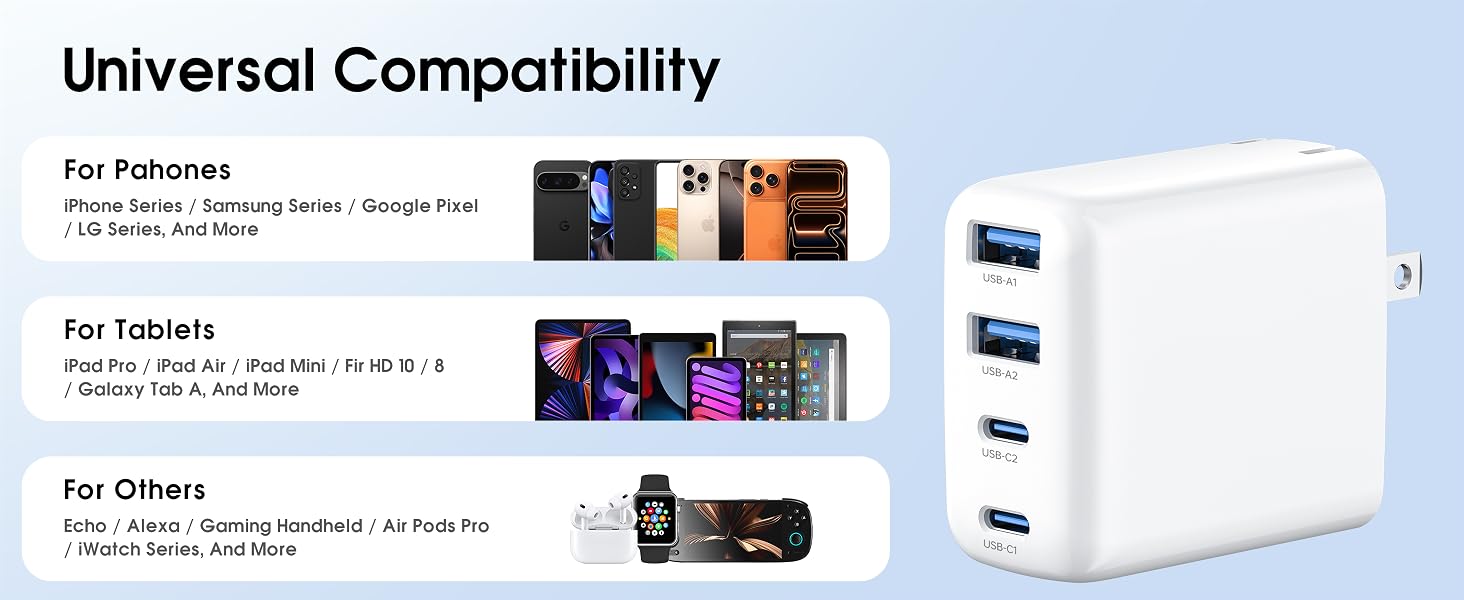 Universal Compatibility

For Pahones

iPhone Series / Samsung Series / Google Pixel / LG Series, And More

For Tablets

iPad Pro / iPad Air / iPad Mini / Fir HD 10 / 8 / Galaxy Tab A, And More

For Others

Echo / Alexa / Gaming Handheld / Air Pods Pro / iWatch Series, And More

USB-A1

USB-A2

USB-C2

USB-C1